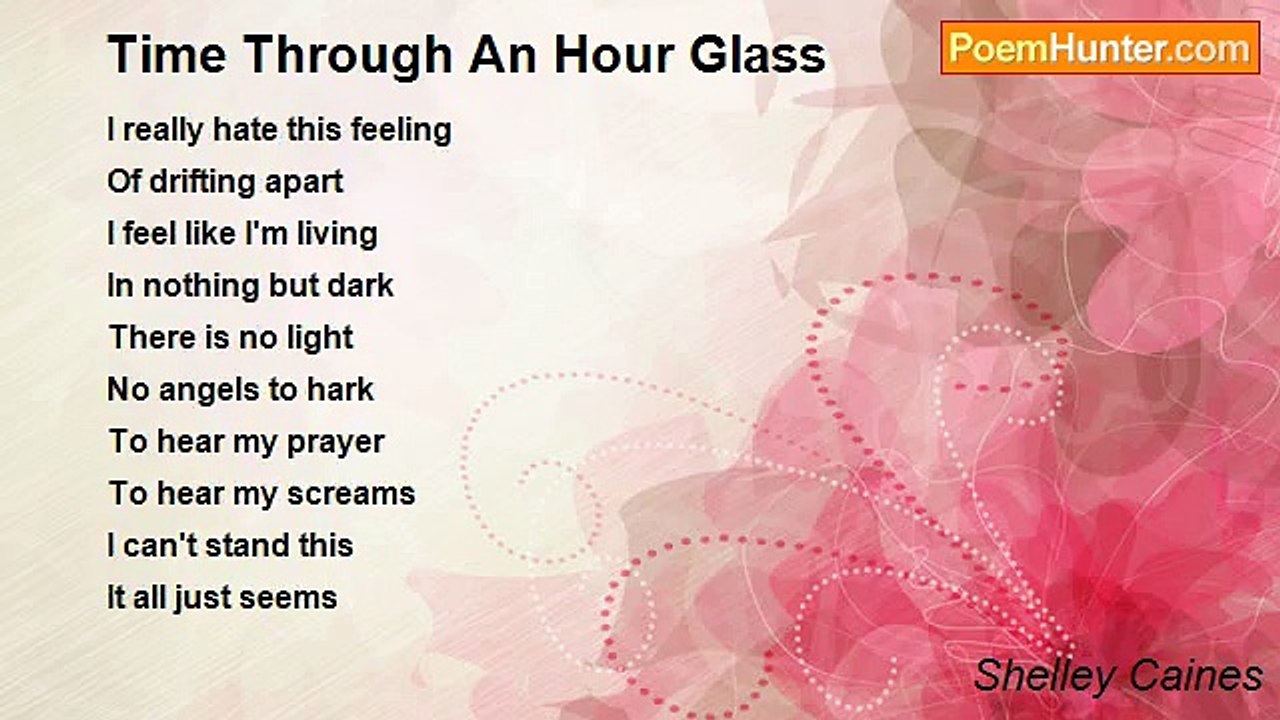 Time Through An Hour Glass

PoemHunter.com

I really hate this feeling
Of drifting apart
I feel like I'm living
In nothing but dark
There is no light
No angels to hark
To hear my prayer
To hear my screams
I can't stand this
It all just seems

Shelley Caines